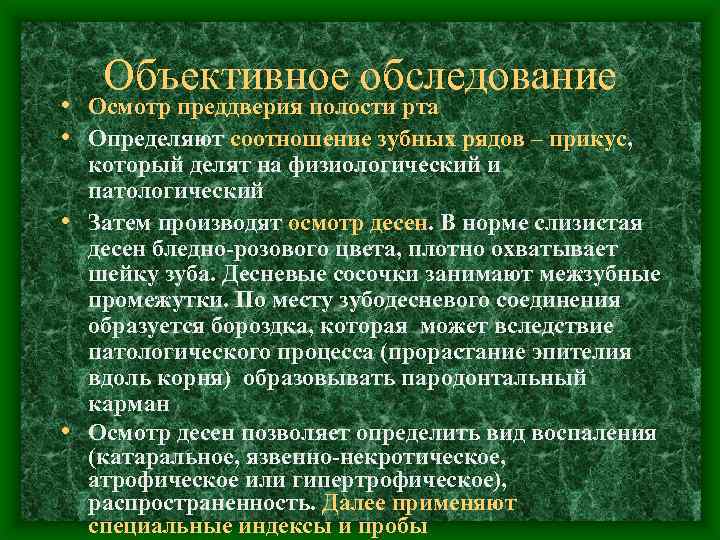 Объективное обследование

• Осмотр преддверия полости рта

• Определяют соотношение зубных рядов – прикус, который делят на физиологический и патологический

• Затем производят осмотр десен. В норме слизистая десен бледно-розового цвета, плотно охватывает шейку зуба. Десневые сосочки занимают межзубные промежутки. По месту зубодесневого соединения образуется бороздка, которая может вследствие патологического процесса (прорастание эпителия вдоль корня) образовывать пародонтальный карман

• Осмотр десен позволяет определить вид воспаления (катаральное, язвенно-некротическое, атрофическое или гипертрофическое), распространенность. Далее применяют специальные индексы и пробы